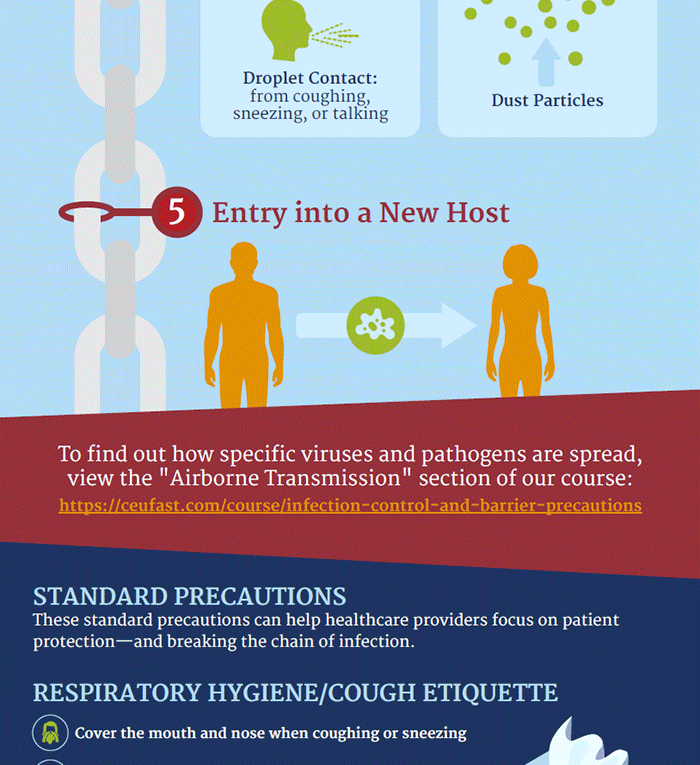 Droplet Contact: from coughing, sneezing, or talking

Dust Particles

5 Entry into a New Host

To find out how specific viruses and pathogens are spread, view the "Airborne Transmission" section of our course: https://ceufast.com/course/infection-control-and-barrier-precautions

STANDARD PRECAUTIONS
These standard precautions can help healthcare providers focus on patient protection—and breaking the chain of infection.

RESPIRATORY HYGIENE/COUGH ETIQUETTE

Cover the mouth and nose when coughing or sneezing